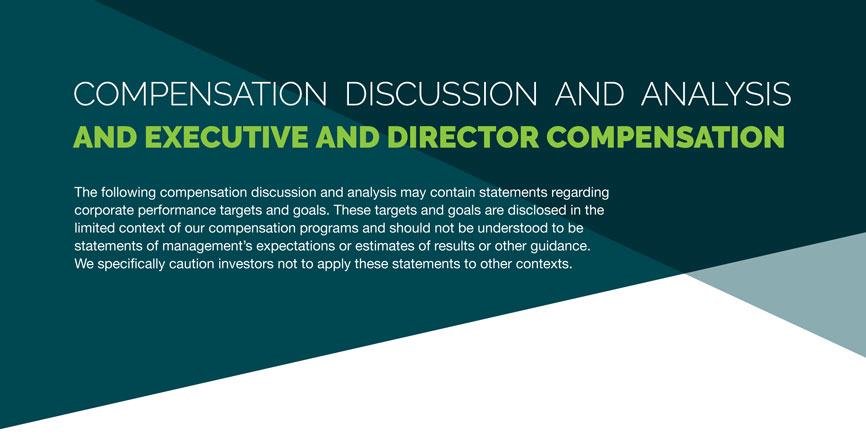 COMPENSATION DISCUSSION AND ANALYSIS
AND EXECUTIVE AND DIRECTOR COMPENSATION

The following compensation discussion and analysis may contain statements regarding corporate performance targets and goals. These targets and goals are disclosed in the limited context of our compensation programs and should not be understood to be statements of management's expectations or estimates of results or other guidance. We specifically caution investors not to apply these statements to other contexts.